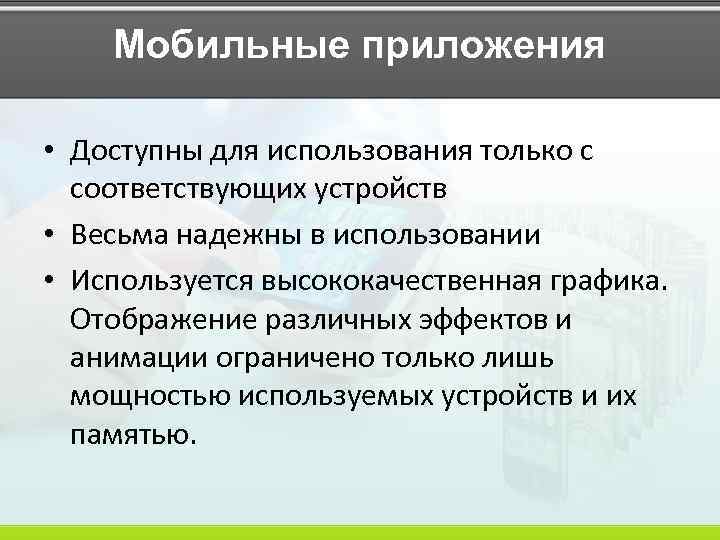 Мобильные приложения

• Доступны для использования только с соответствующих устройств
• Весьма надежны в использовании
• Используется высококачественная графика. Отображение различных эффектов и анимации ограничено только лишь мощностью используемых устройств и их памятью.